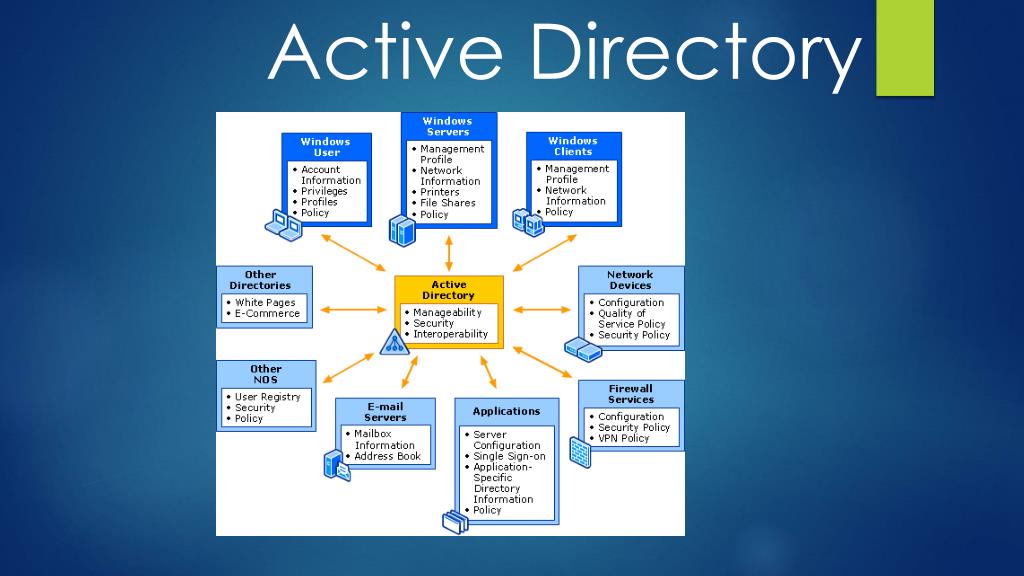 Active Directory

Windows User
• Account Information
• Privileges
• Profiles
• Policy

Windows Servers
• Management Profile
• Network Information
• Printers
• File Shares
• Policy

Windows Clients
• Management Profile
• Network Information
• Policy

Other Directories
• White Pages
• E-Commerce

Active Directory
• Manageability
• Security
• Interoperability

Network Devices
• Configuration
• Quality of Service Policy
• Security Policy

Other NOS
• User Registry
• Security
• Policy

E-mail Servers
• Mailbox Information
• Address Book

Applications
• Server Configuration
• Single Sign-on
• Application-Specific Directory Information
• Policy

Firewall Services
• Configuration
• Security Policy
• VPN Policy